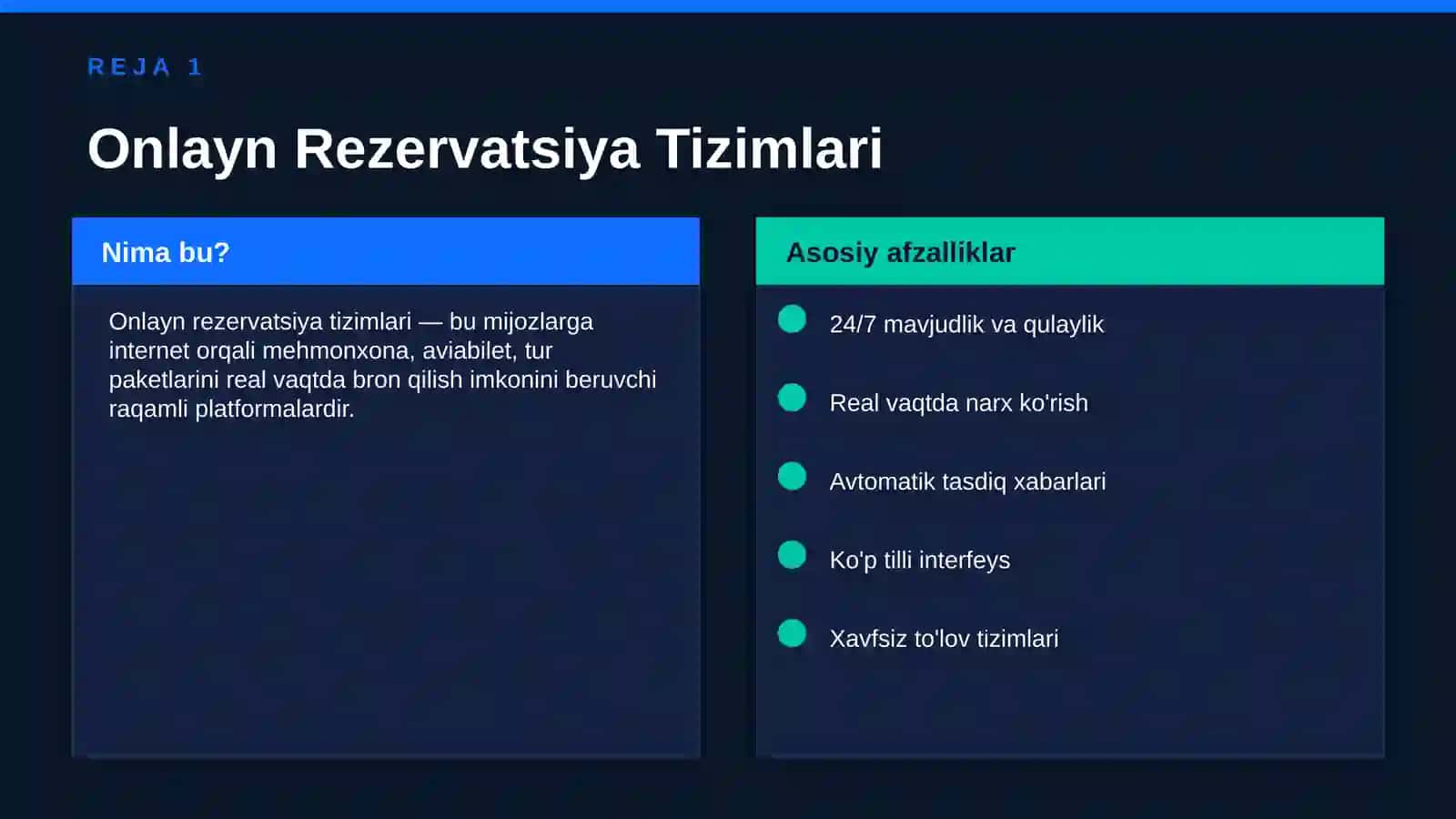 REJA 1

Onlayn Rezervatsiya Tizimlari

Nima bu?

Onlayn rezervatsiya tizimlari — bu mijozlarga internet orqali mehmonxona, aviabilet, tur paketlarini real vaqtda bron qilish imkonini beruvchi raqamli platformalardir.

Asosiy afzalliklar

24/7 mavjudlik va qulaylik

Real vaqtda narx ko'rish

Avtomatik tasdiq xabarlari

Ko'p tilli interfeys

Xavfsiz to'lov tizimlari